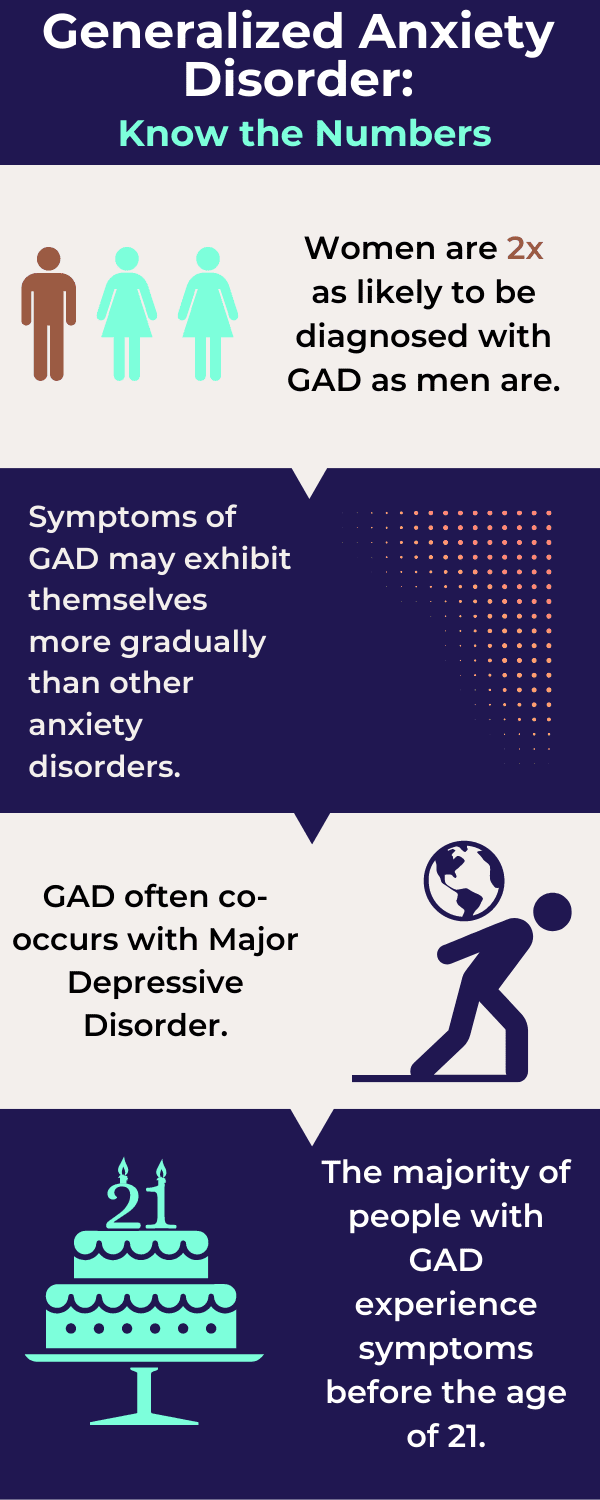 Generalized Anxiety Disorder:
Know the Numbers

Women are 2x as likely to be diagnosed with GAD as men are.

Symptoms of GAD may exhibit themselves more gradually than other anxiety disorders.

GAD often co-occurs with Major Depressive Disorder.

21

The majority of people with GAD experience symptoms before the age of 21.